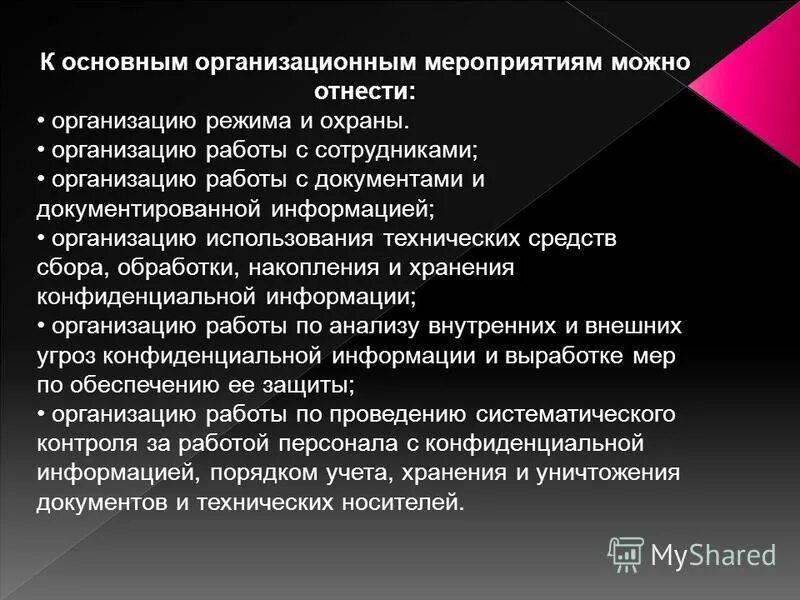 К основным организационным мероприятиям можно отнести:

• организацию режима и охраны.
• организацию работы с сотрудниками;
• организацию работы с документами и документированной информацией;
• организацию использования технических средств сбора, обработки, накопления и хранения конфиденциальной информации;
• организацию работы по анализу внутренних и внешних угроз конфиденциальной информации и выработке мер по обеспечению ее защиты;
• организацию работы по проведению систематического контроля за работой персонала с конфиденциальной информацией, порядком учета, хранения и уничтожения документов и технических носителей.

MyShared